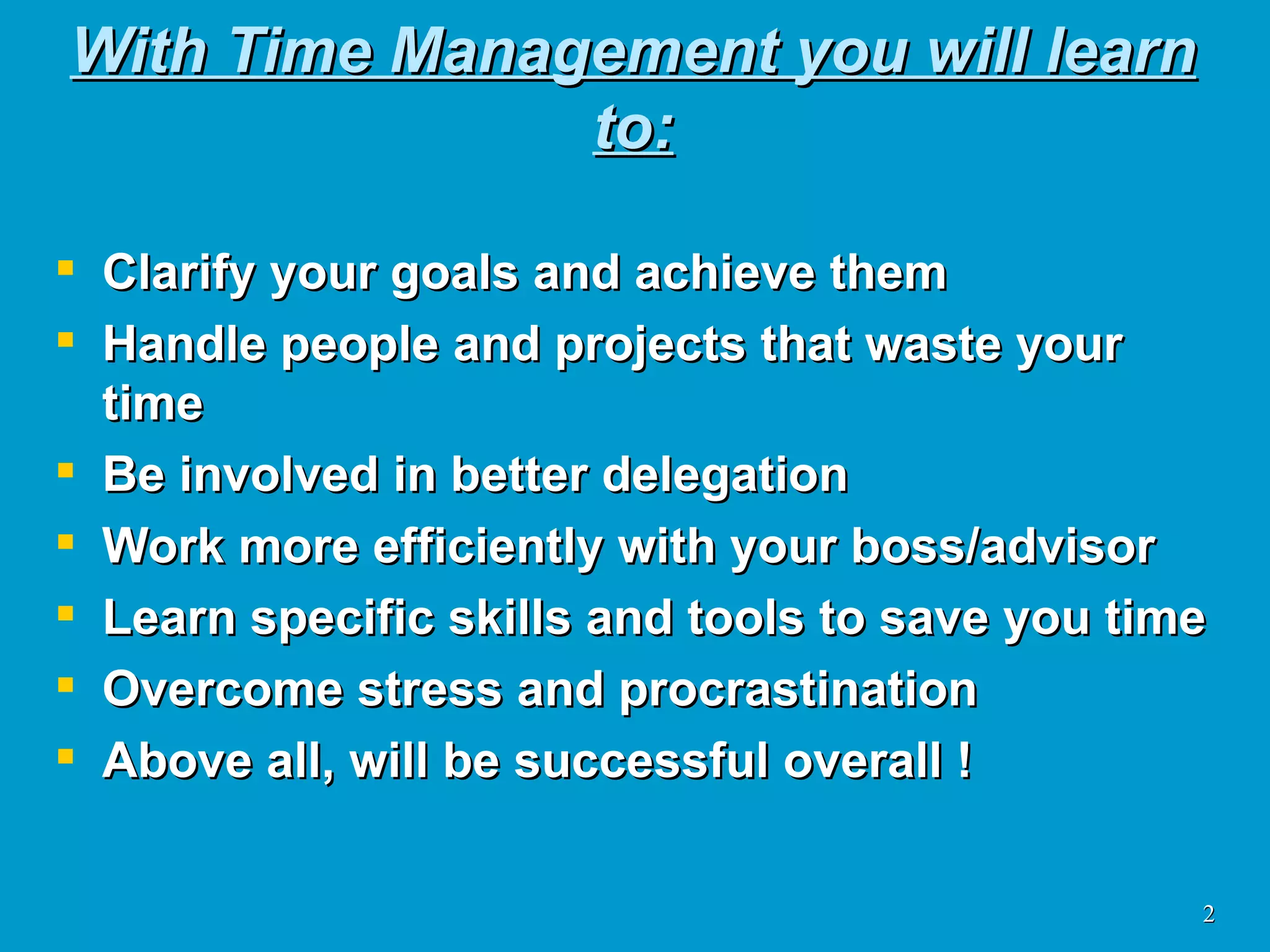 With Time Management you will learn to:

- Clarify your goals and achieve them
- Handle people and projects that waste your time
- Be involved in better delegation
- Work more efficiently with your boss/advisor
- Learn specific skills and tools to save you time
- Overcome stress and procrastination
- Above all, will be successful overall !

2